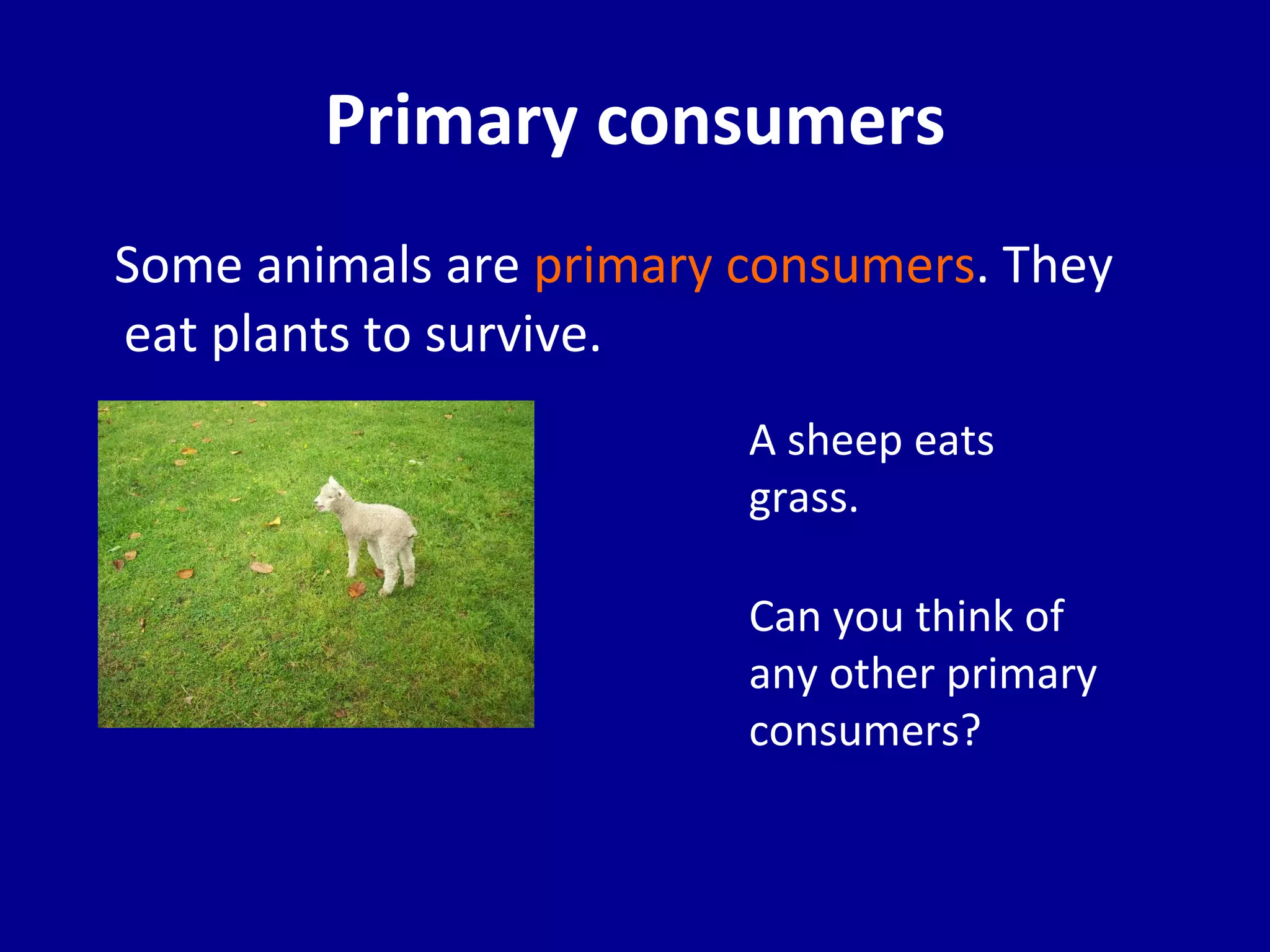 Primary consumers

Some animals are primary consumers. They eat plants to survive.

A sheep eats grass.

Can you think of any other primary consumers?